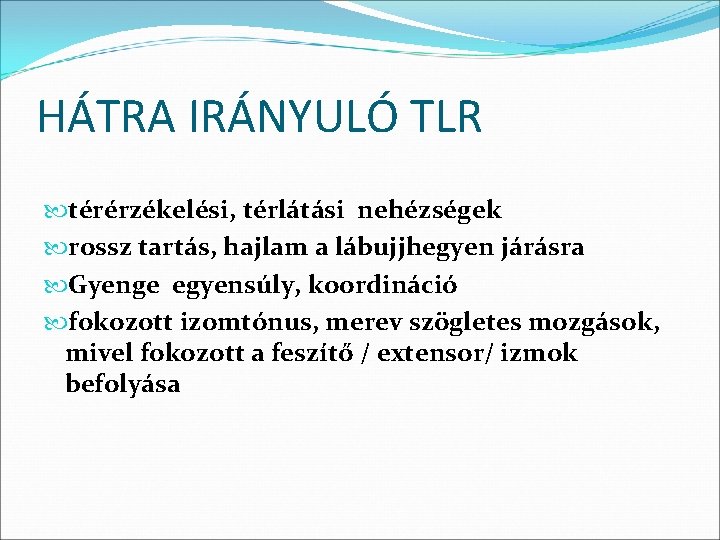 HÁTRA IRÁNYULÓ TLR

térérzékelési, térlátási nehézségek

rossz tartás, hajlam a lábujjhegyen járásra

Gyenge egyensúly, koordináció

fokozott izomtónus, merev szögletes mozgások, mivel fokozott a feszítő / extensor/ izmok befolyása